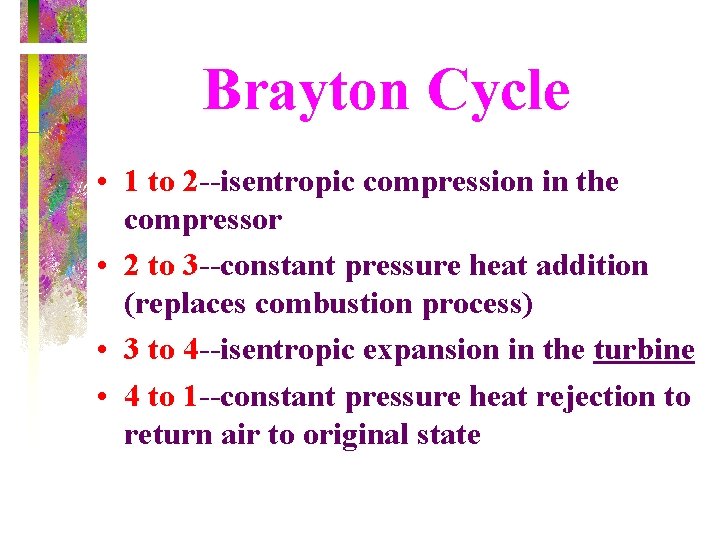 Brayton Cycle

• 1 to 2--isentropic compression in the compressor

• 2 to 3--constant pressure heat addition (replaces combustion process)

• 3 to 4--isentropic expansion in the turbine

• 4 to 1--constant pressure heat rejection to return air to original state